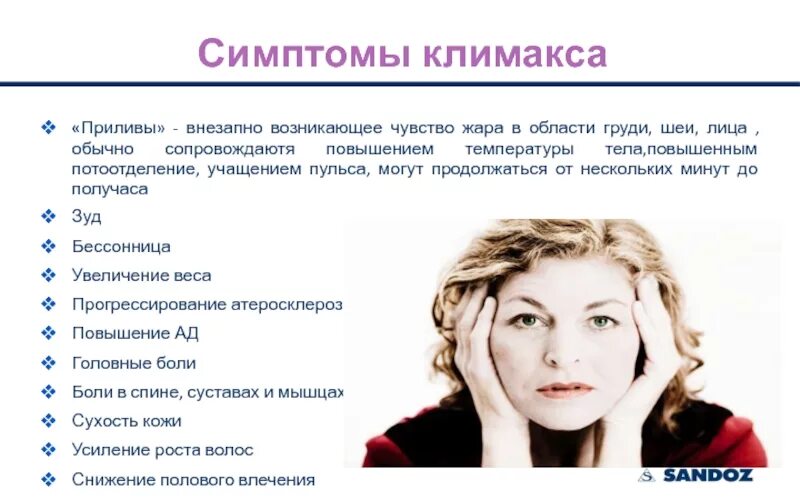 Симптомы климакса

❖ «Приливы» - внезапно возникающее чувство жара в области груди, шеи, лица , обычно сопровождаютя повышением температуры тела,повышенным потоотделение, учащением пульса, могут продолжаться от нескольких минут до получаса

❖ Зуд

❖ Бессонница

❖ Увеличение веса

❖ Прогрессирование атеросклероз

❖ Повышение АД

❖ Головные боли

❖ Боли в спине, суставах и мышцах

❖ Сухость кожи

❖ Усиление роста волос

❖ Снижение полового влечения

SANDOZ